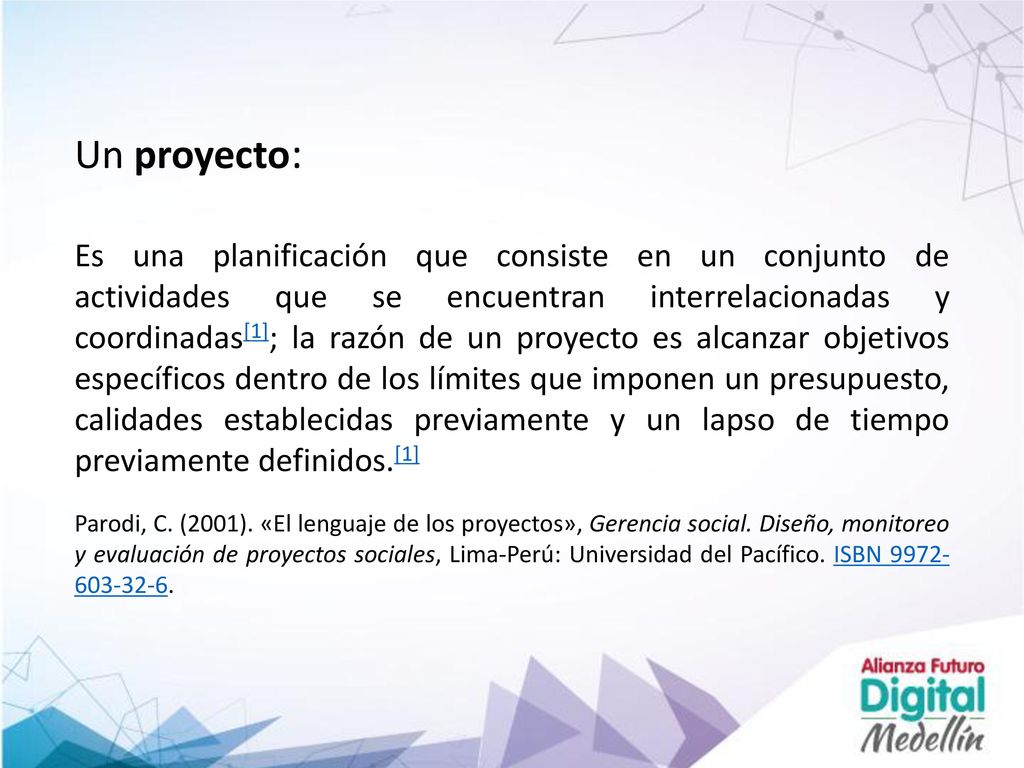 Un proyecto:

Es una planificación que consiste en un conjunto de actividades que se encuentran interrelacionadas y coordinadas[1]; la razón de un proyecto es alcanzar objetivos específicos dentro de los límites que imponen un presupuesto, calidades establecidas previamente y un lapso de tiempo previamente definidos.[1]

Parodi, C. (2001). «El lenguaje de los proyectos», Gerencia social. Diseño, monitoreo y evaluación de proyectos sociales, Lima-Perú: Universidad del Pacífico. ISBN 9972-603-32-6.

Alianza Futuro Digital Medellín